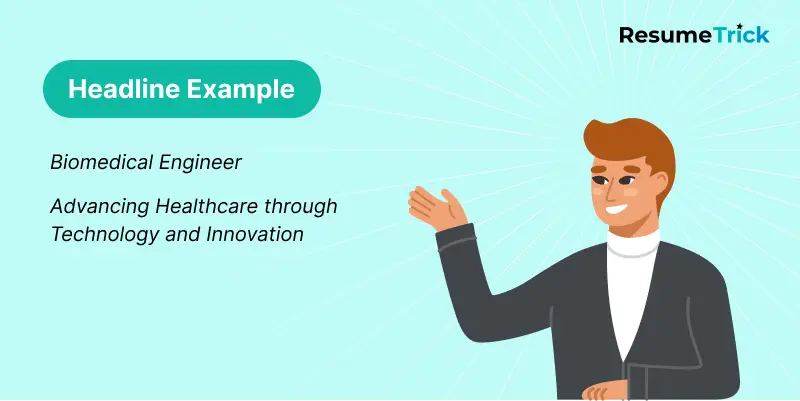 ResumeTrick

Headline Example

Biomedical Engineer

Advancing Healthcare through Technology and Innovation